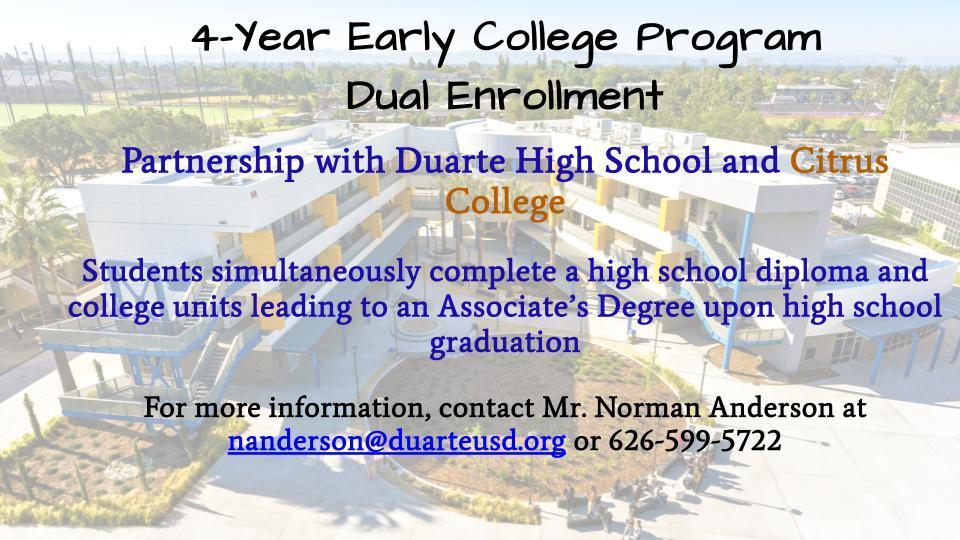 4-Year Early College Program
Dual Enrollment

Partnership with Duarte High School and Citrus College

Students simultaneously complete a high school diploma and college units leading to an Associate's Degree upon high school graduation

For more information, contact Mr. Norman Anderson at nanderson@duarteusd.org or 626-599-5722